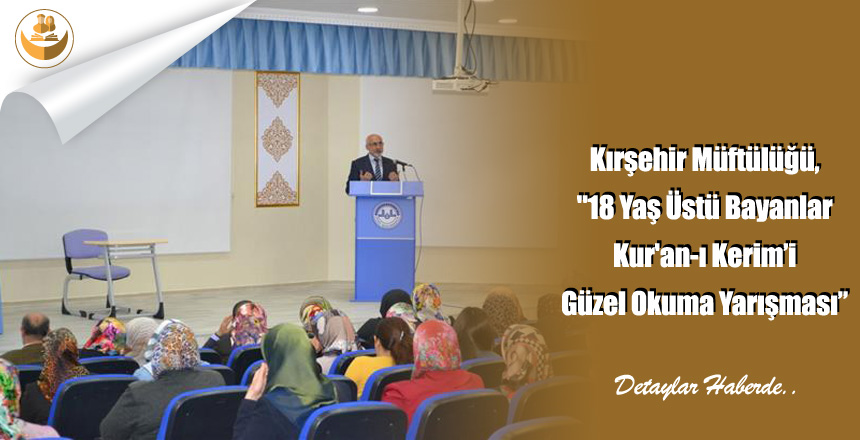 Kırşehir Müftülüğü, "18 Yaş Üstü Bayanlar Kur'an-ı Kerim'i Güzel Okuma Yarışması"

Detaylar Haberde..